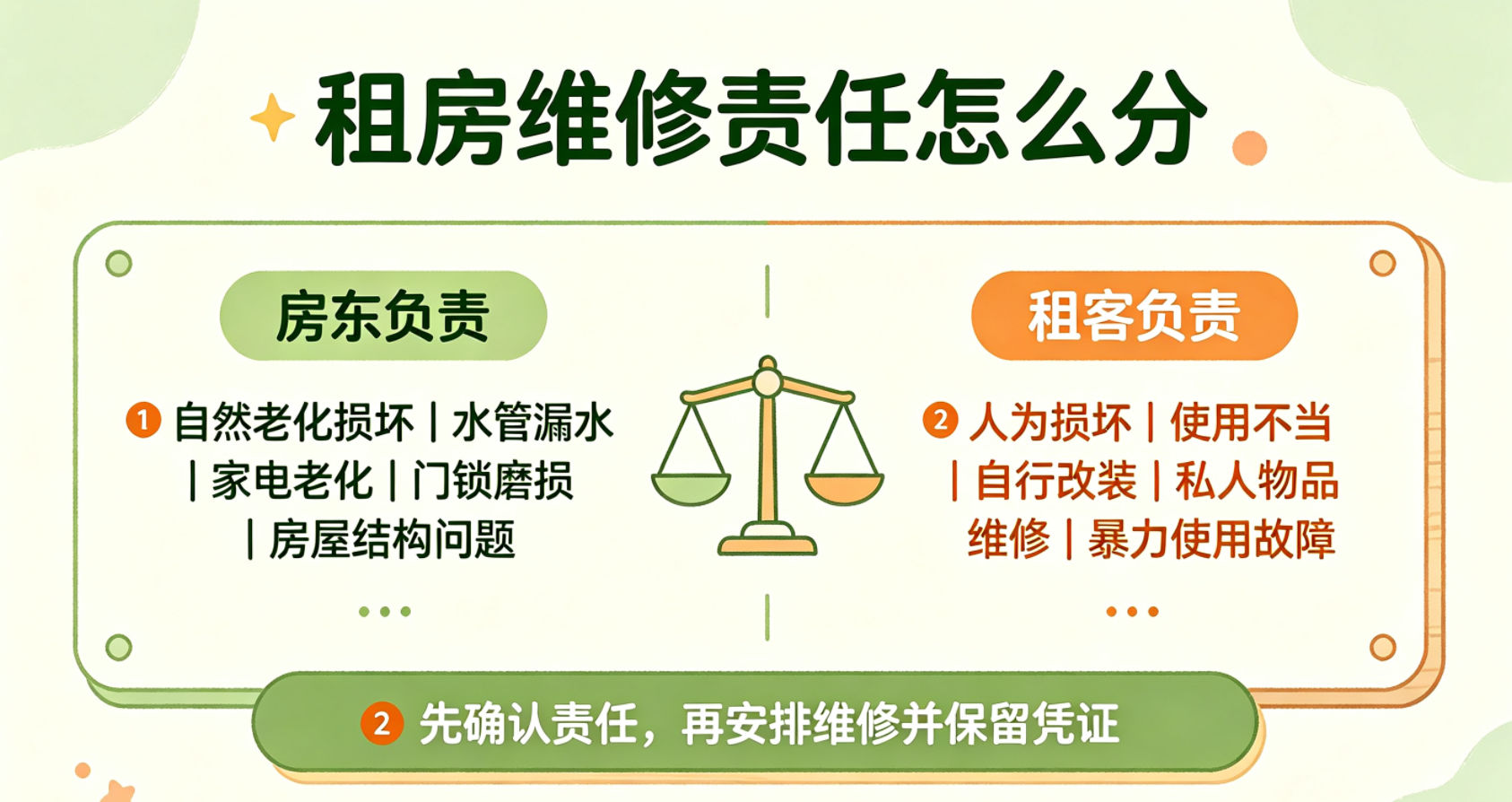 租房维修责任怎么分

房东负责

1 自然老化损坏 | 水管漏水 | 家电老化 | 门锁磨损 | 房屋结构问题

...

租客负责

2 人为损坏 | 使用不当 | 自行改装 | 私人物品维修 | 暴力使用故障

...

2 先确认责任，再安排维修并保留凭证